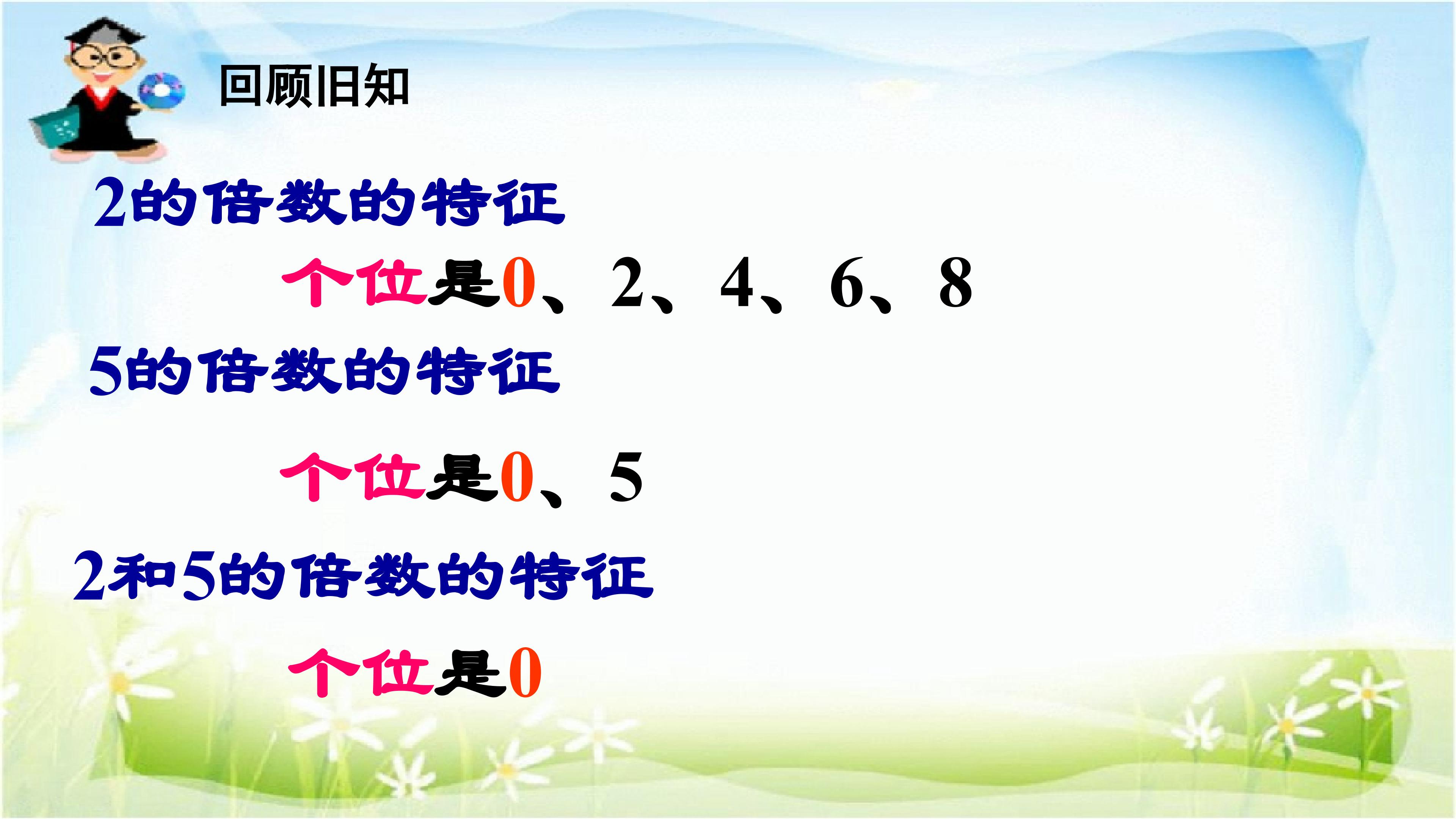 回顾旧知

2的倍数的特征

个位是0、2、4、6、8

5的倍数的特征

个位是0、5

2和5的倍数的特征

个位是0